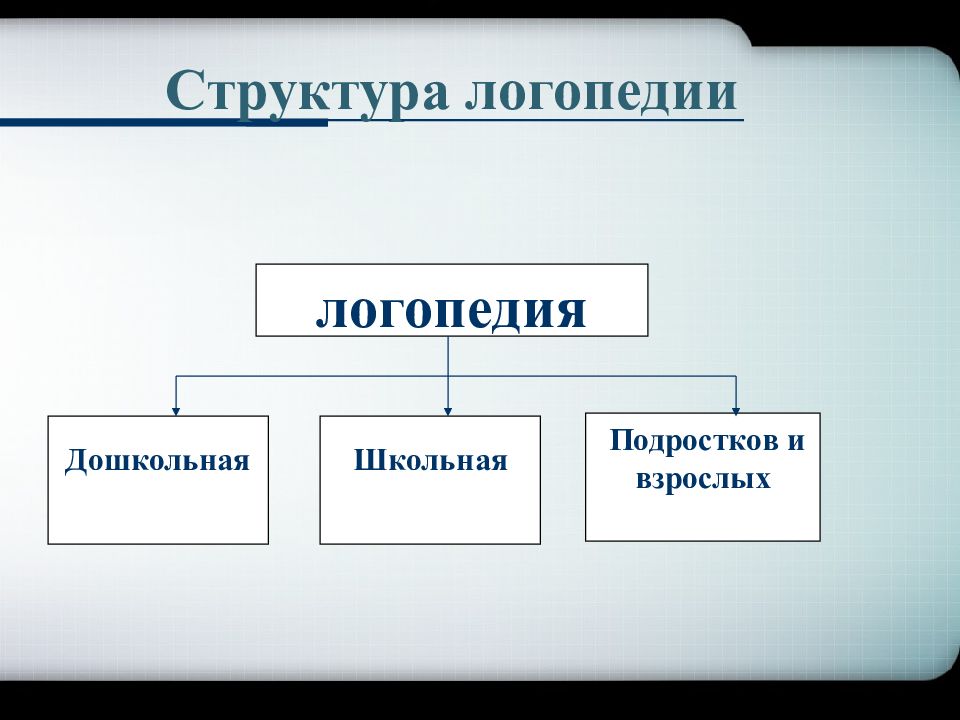 Структура логопедии

логопедия

Дошкольная

Школьная

Подростков и взрослых